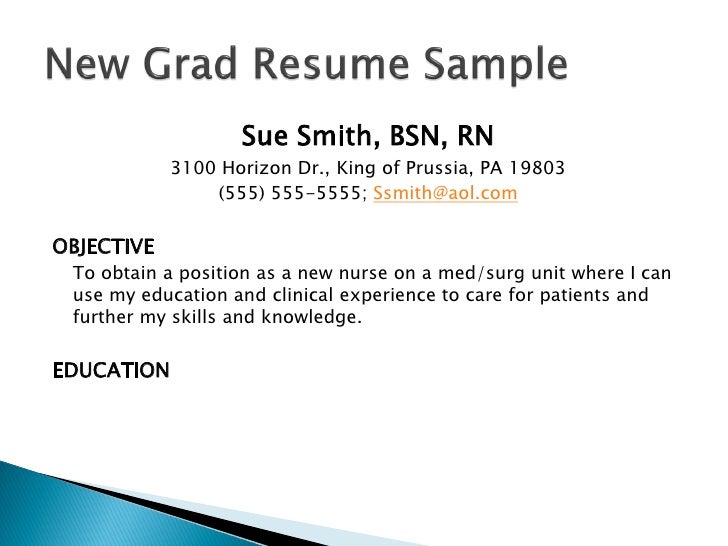 New Grad Resume Sample

Sue Smith, BSN, RN
3100 Horizon Dr., King of Prussia, PA 19803
(555) 555-5555; Ssmith@aol.com

OBJECTIVE

To obtain a position as a new nurse on a med/surg unit where I can use my education and clinical experience to care for patients and further my skills and knowledge.

EDUCATION